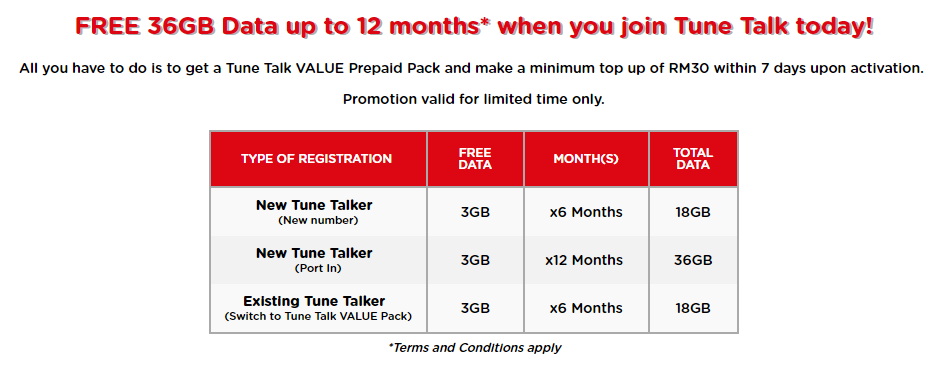 FREE 36GB Data up to 12 months* when you join Tune Talk today!

All you have to do is to get a Tune Talk VALUE Prepaid Pack and make a minimum top up of RM30 within 7 days upon activation.

Promotion valid for limited time only.

| TYPE OF REGISTRATION | FREE DATA | MONTH(S) | TOTAL DATA |
|---|---|---|---|
| New Tune Talker (New number) | 3GB | x6 Months | 18GB |
| New Tune Talker (Port In) | 3GB | x12 Months | 36GB |
| Existing Tune Talker (Switch to Tune Talk VALUE Pack) | 3GB | x6 Months | 18GB |

*Terms and Conditions apply